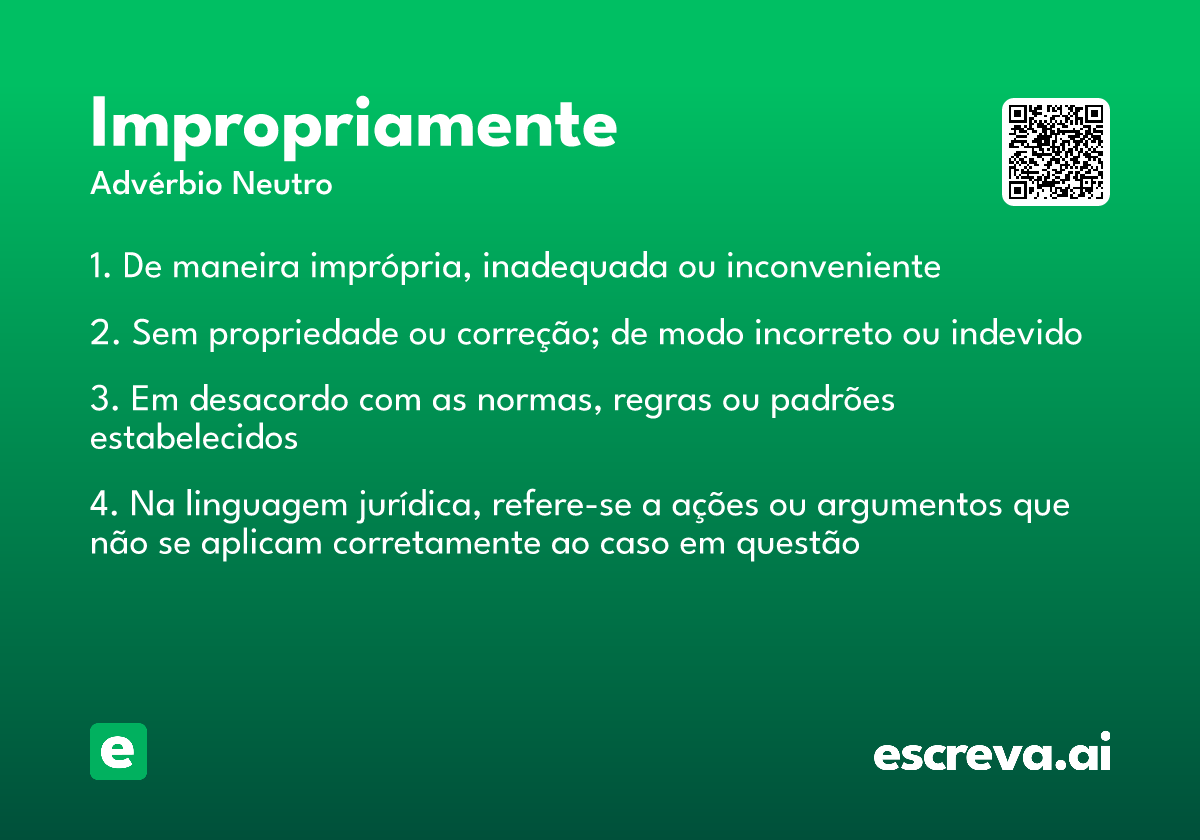 Impropriamente
Advérbio Neutro

1. De maneira imprópria, inadequada ou inconveniente

2. Sem propriedade ou correção; de modo incorreto ou indevido

3. Em desacordo com as normas, regras ou padrões estabelecidos

4. Na linguagem jurídica, refere-se a ações ou argumentos que não se aplicam corretamente ao caso em questão

e

escreva.ai